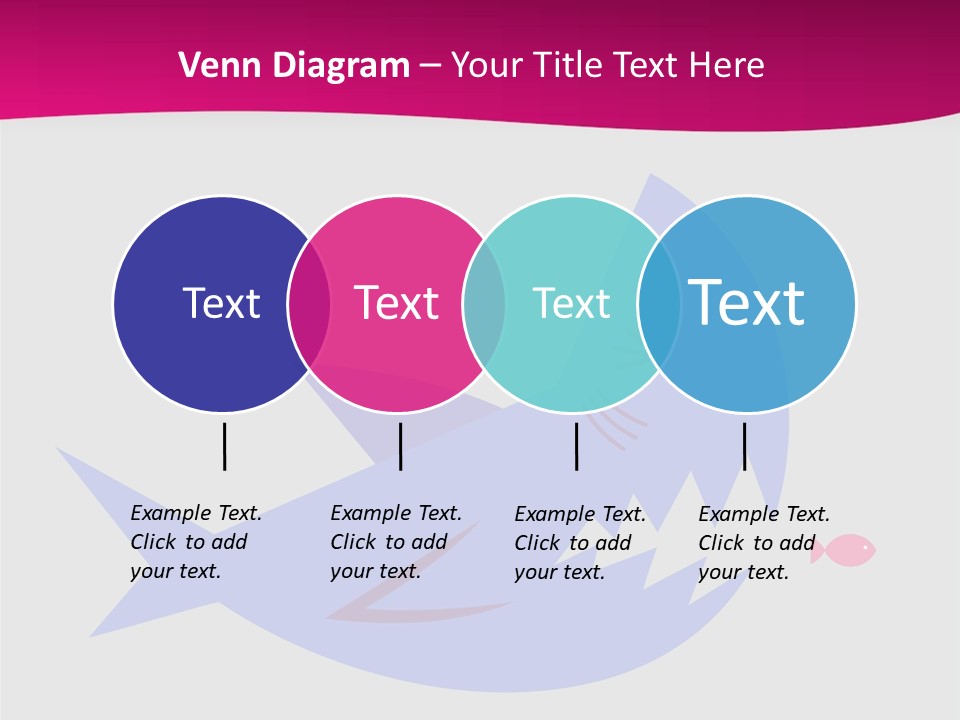 Venn Diagram – Your Title Text Here

Text

Text

Text

Text

Example Text. Click to add your text.

Example Text. Click to add your text.

Example Text. Click to add your text.

Example Text. Click to add your text.